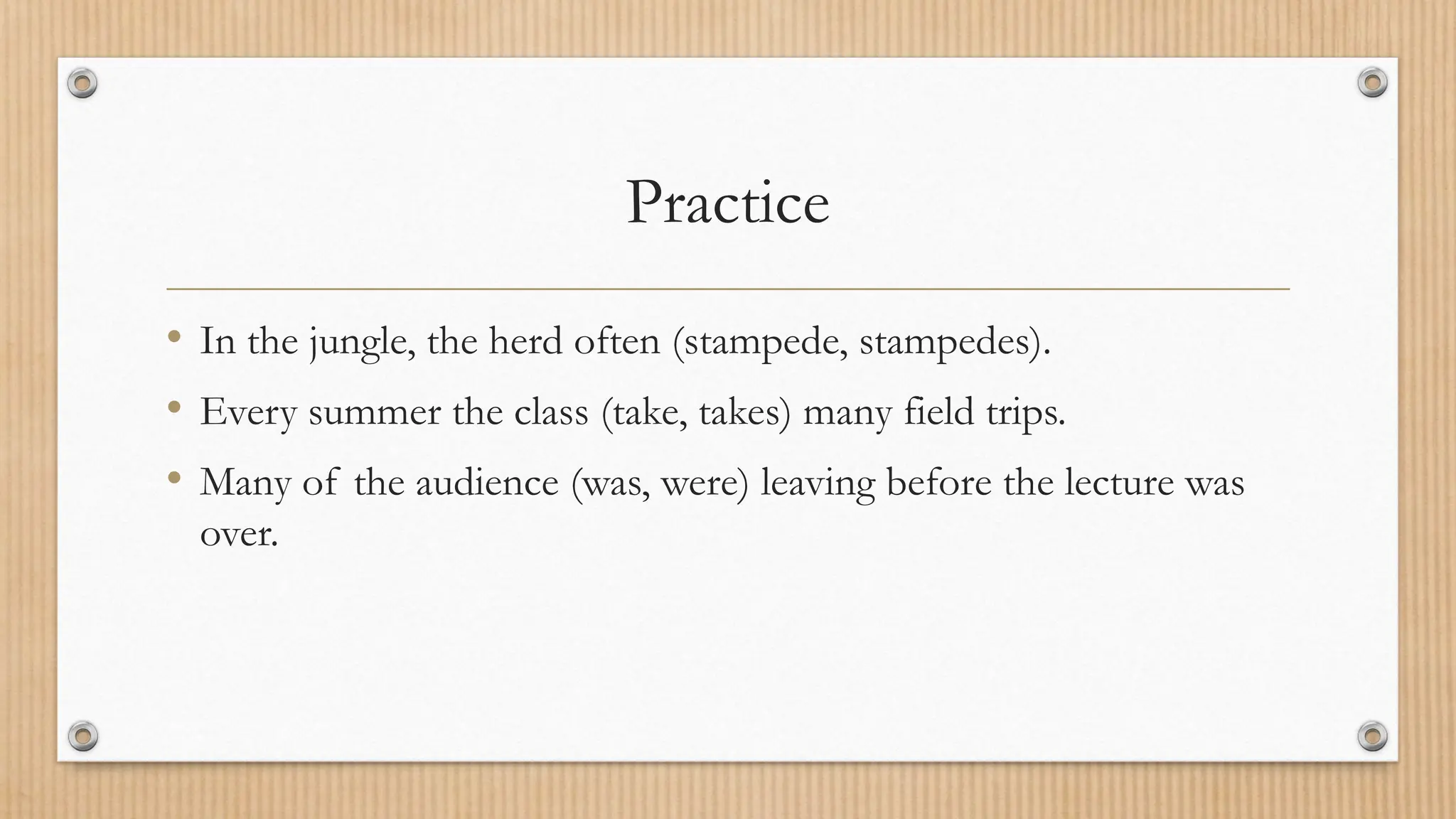 Practice

• In the jungle, the herd often (stampede, stampedes).

• Every summer the class (take, takes) many field trips.

• Many of the audience (was, were) leaving before the lecture was over.